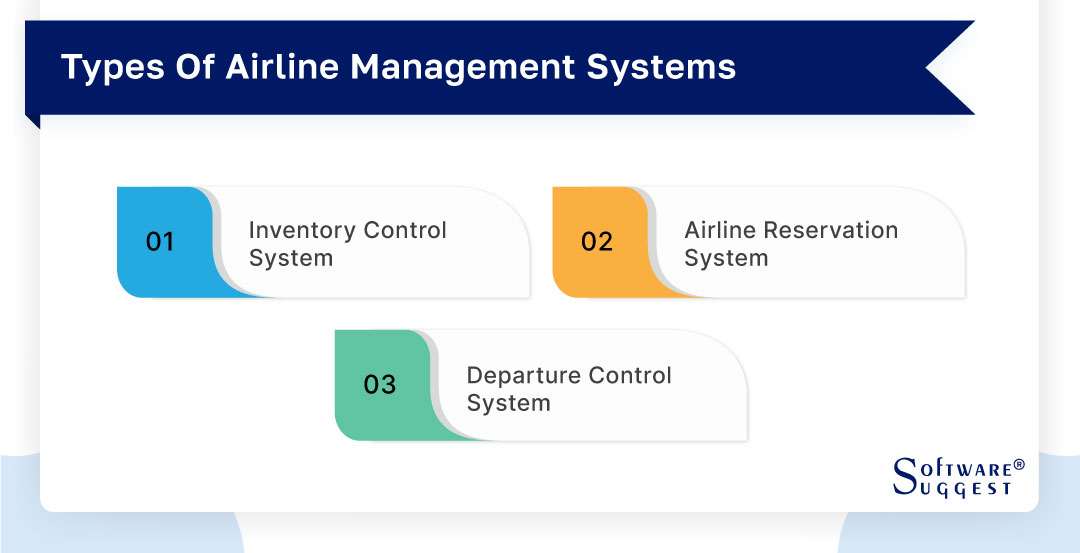 Types Of Airline Management Systems

01 Inventory Control System

02 Airline Reservation System

03 Departure Control System

SOFTWARE® SUGGEST